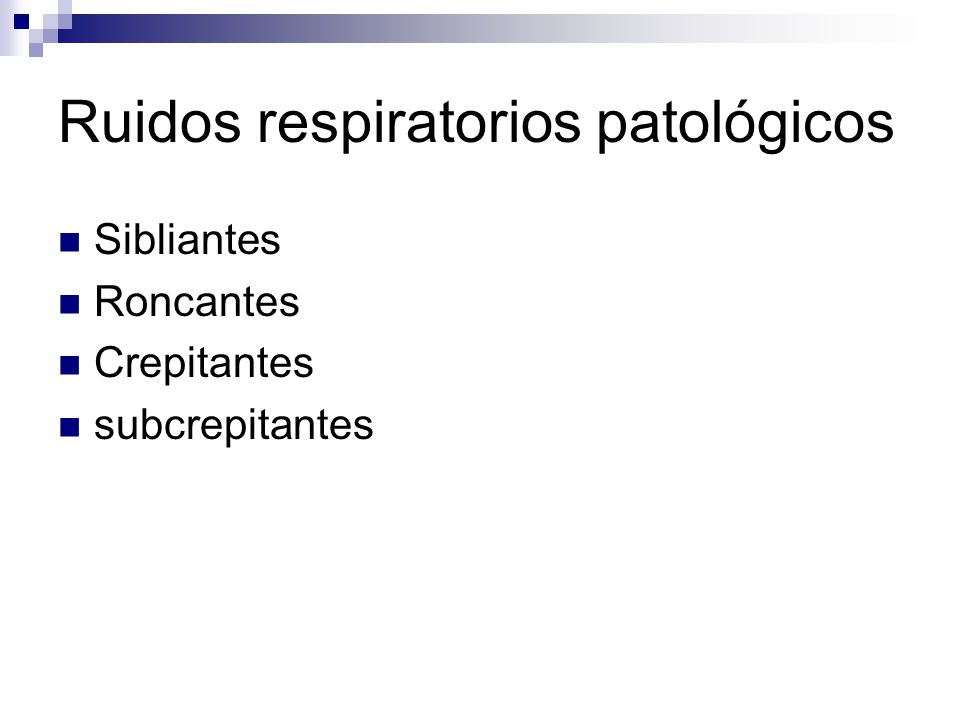 Ruidos respiratorios patológicos

- Sibliantes
- Roncantes
- Crepitantes
- subcrepitantes